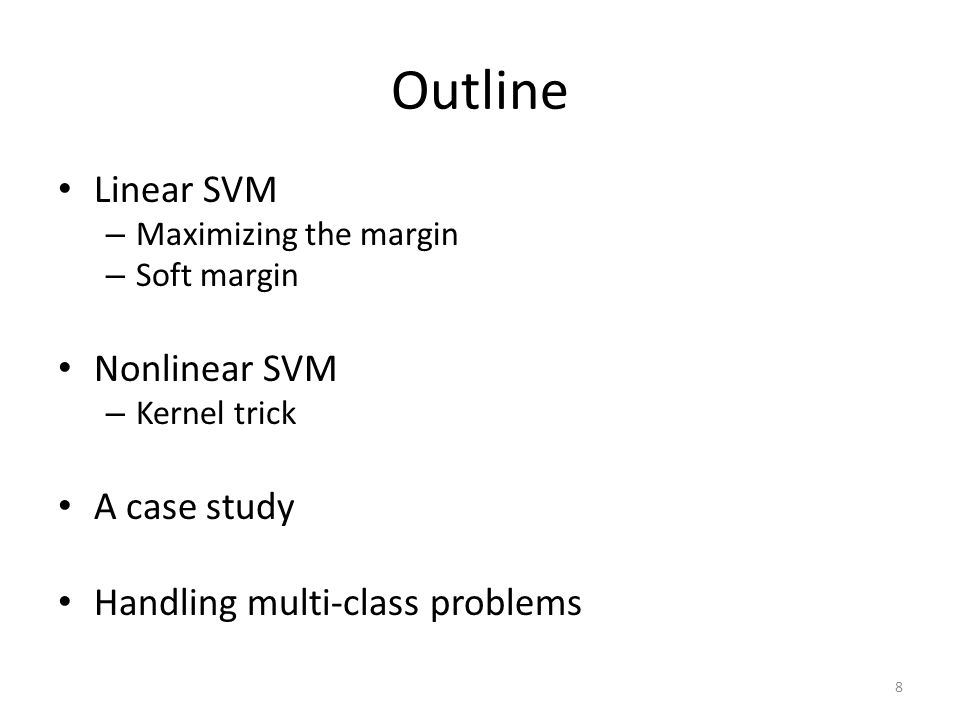 Outline

• Linear SVM
– Maximizing the margin
– Soft margin

• Nonlinear SVM
– Kernel trick

• A case study

• Handling multi-class problems

8